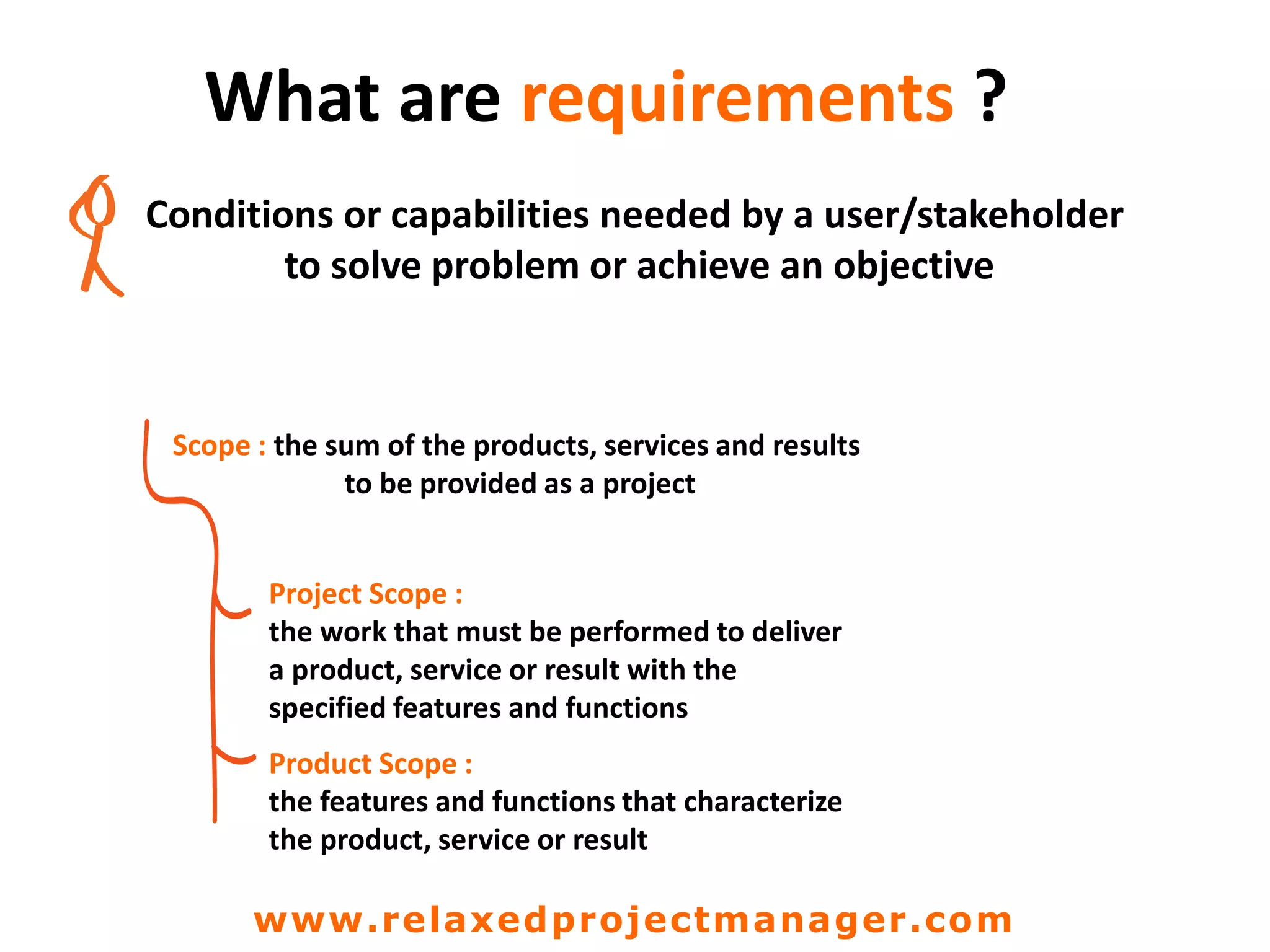 What are requirements ?

Conditions or capabilities needed by a user/stakeholder to solve problem or achieve an objective

Scope : the sum of the products, services and results to be provided as a project

Project Scope :
the work that must be performed to deliver a product, service or result with the specified features and functions

Product Scope :
the features and functions that characterize the product, service or result

www.relaxedprojectmanager.com